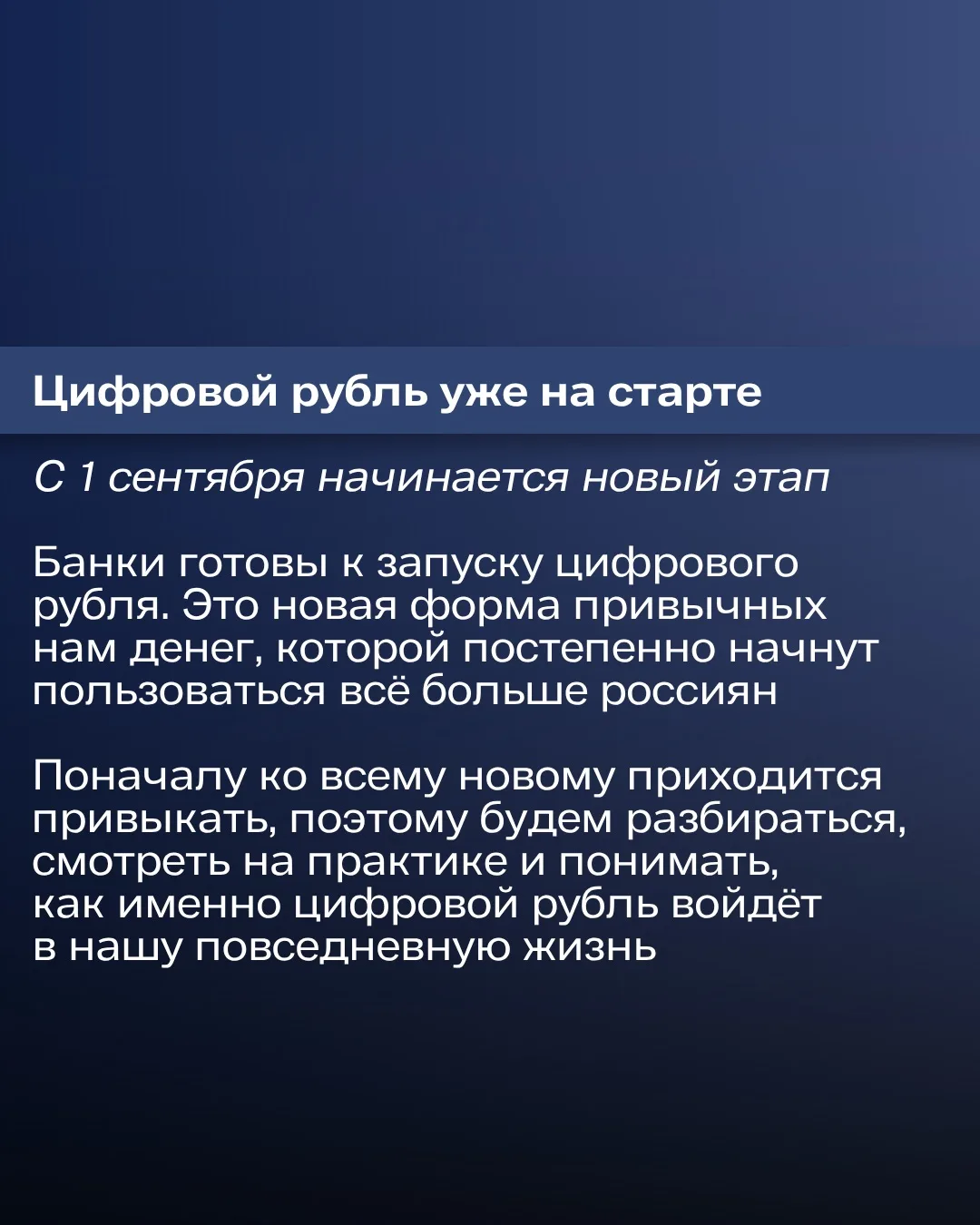 Цифровой рубль уже на старте

С 1 сентября начинается новый этап

Банки готовы к запуску цифрового рубля. Это новая форма привычных нам денег, которой постепенно начнут пользоваться всё больше россиян

Поначалу ко всему новому приходится привыкать, поэтому будем разбираться, смотреть на практике и понимать, как именно цифровой рубль войдёт в нашу повседневную жизнь